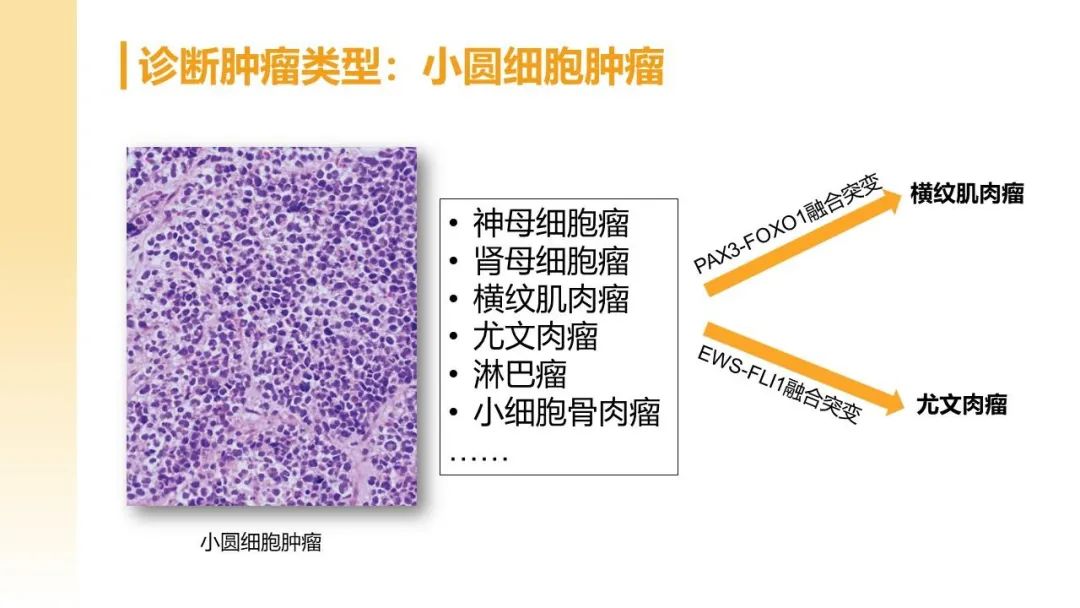 诊断肿瘤类型：小圆细胞肿瘤

小圆细胞肿瘤

• 神母细胞瘤
• 肾母细胞瘤
• 横纹肌肉瘤
• 尤文肉瘤
• 淋巴瘤
• 小细胞骨肉瘤
……

PAX3-FOXO1融合突变
横纹肌肉瘤

EWS-FLI1融合突变
尤文肉瘤